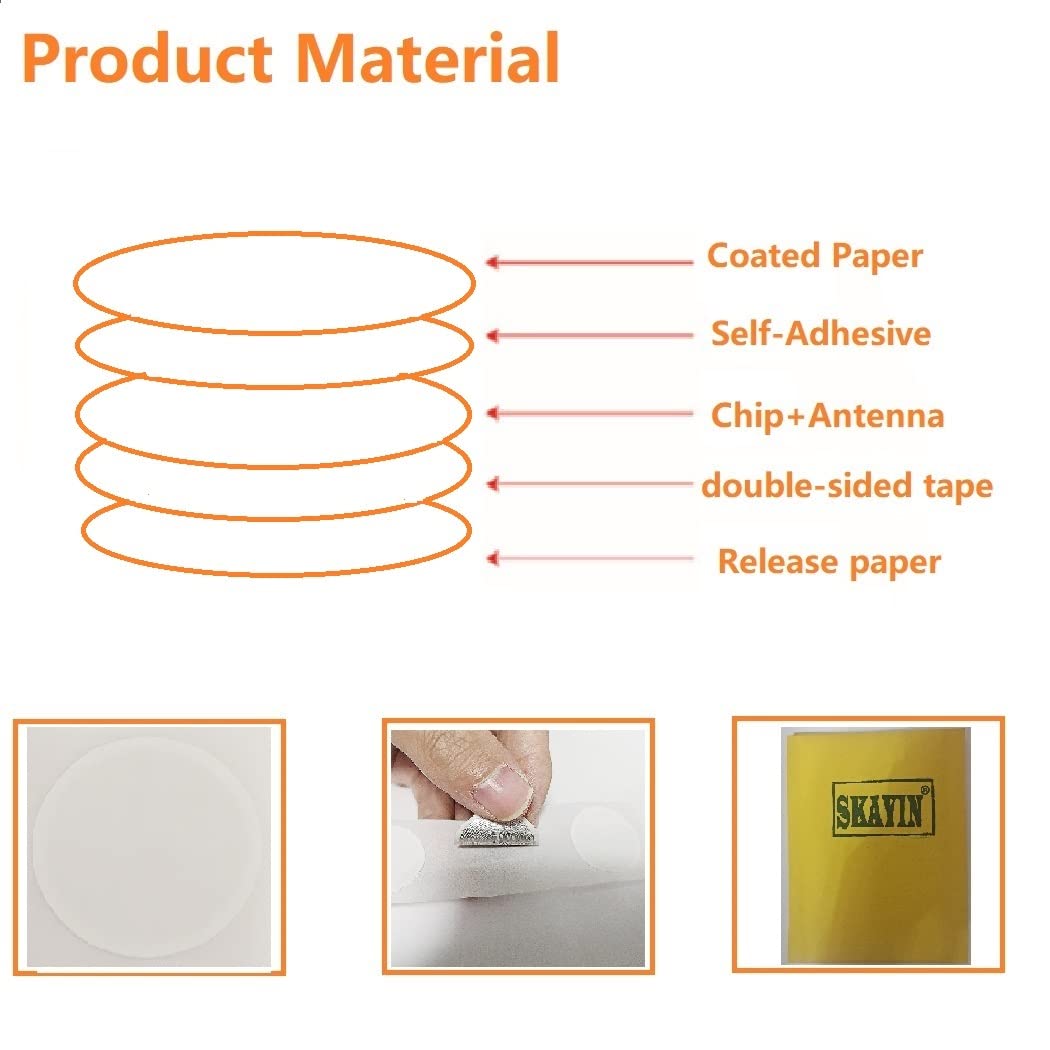 Product Material

Coated Paper

Self-Adhesive

Chip+Antenna

double-sided tape

Release paper

SKAYIN®